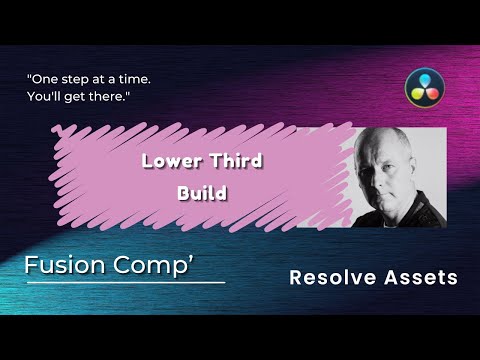 "One step at a time.
You'll get there."

Lower Third
Build

Fusion Comp'

Resolve Assets